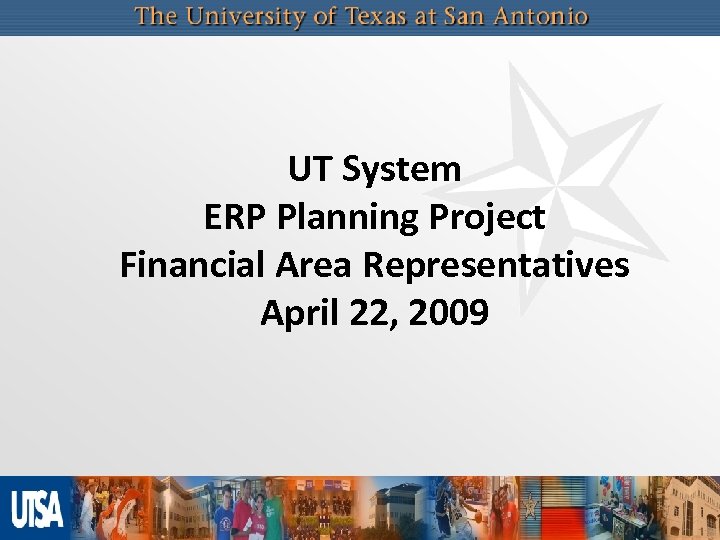 The University of Texas at San Antonio

UT System
ERP Planning Project
Financial Area Representatives
April 22, 2009

UTSA